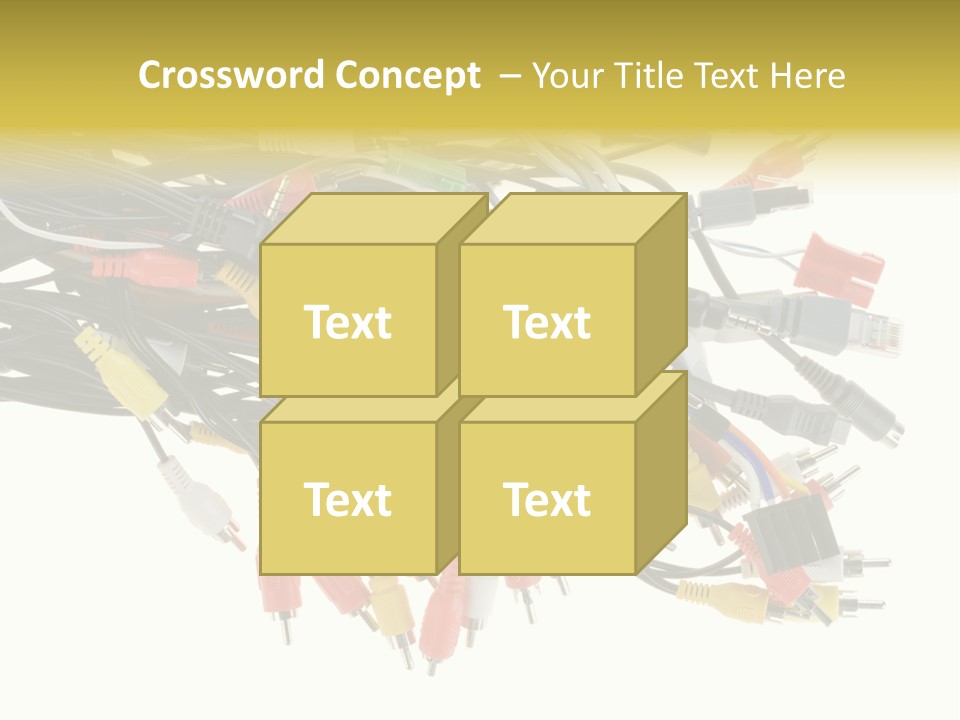 Crossword Concept – Your Title Text Here

Text

Text

Text

Text